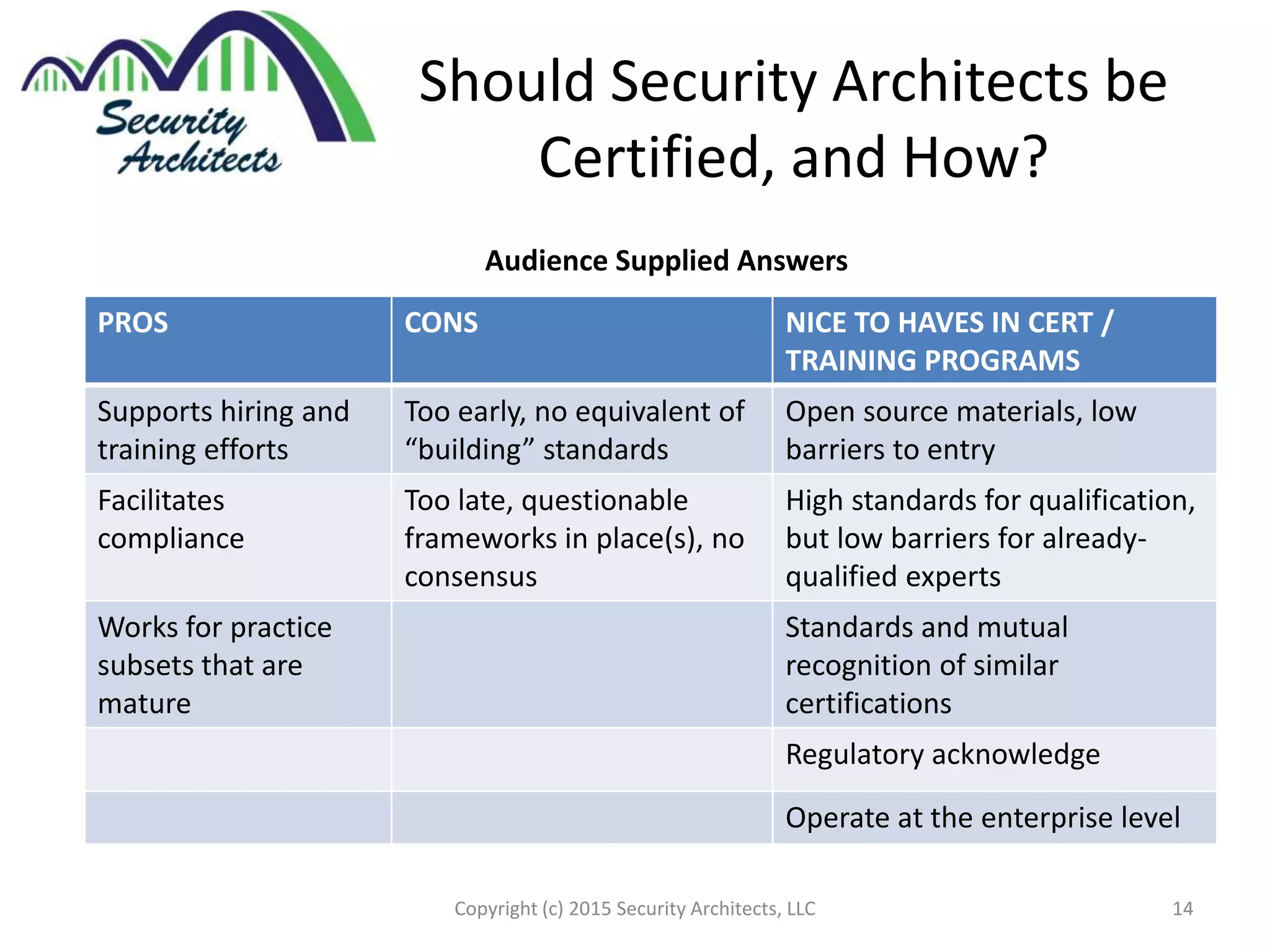 Security Architects

Should Security Architects be Certified, and How?

Audience Supplied Answers

| PROS | CONS | NICE TO HAVES IN CERT / TRAINING PROGRAMS |
|---|---|---|
| Supports hiring and training efforts | Too early, no equivalent of “building” standards | Open source materials, low barriers to entry |
| Facilitates compliance | Too late, questionable frameworks in place(s), no consensus | High standards for qualification, but low barriers for already-qualified experts |
| Works for practice subsets that are mature | | Standards and mutual recognition of similar certifications |
| | | Regulatory acknowledge |
| | | Operate at the enterprise level |

Copyright (c) 2015 Security Architects, LLC

14